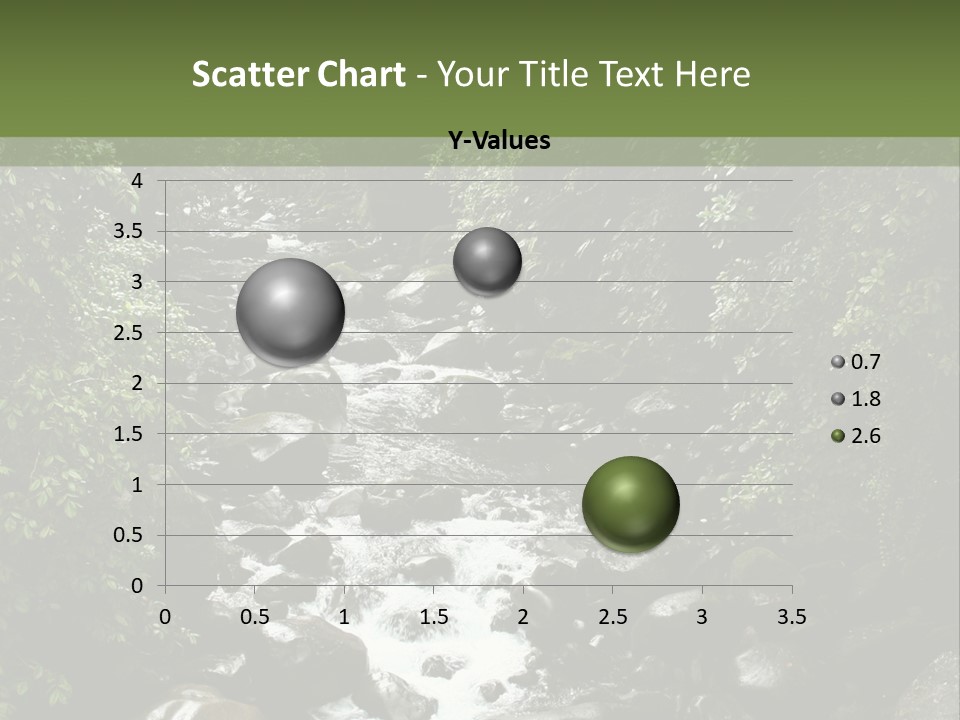 Scatter Chart - Your Title Text Here

Y-Values

4
3.5
3
2.5
2
1.5
1
0.5
0

0 0.5 1 1.5 2 2.5 3 3.5

0.7
1.8
2.6